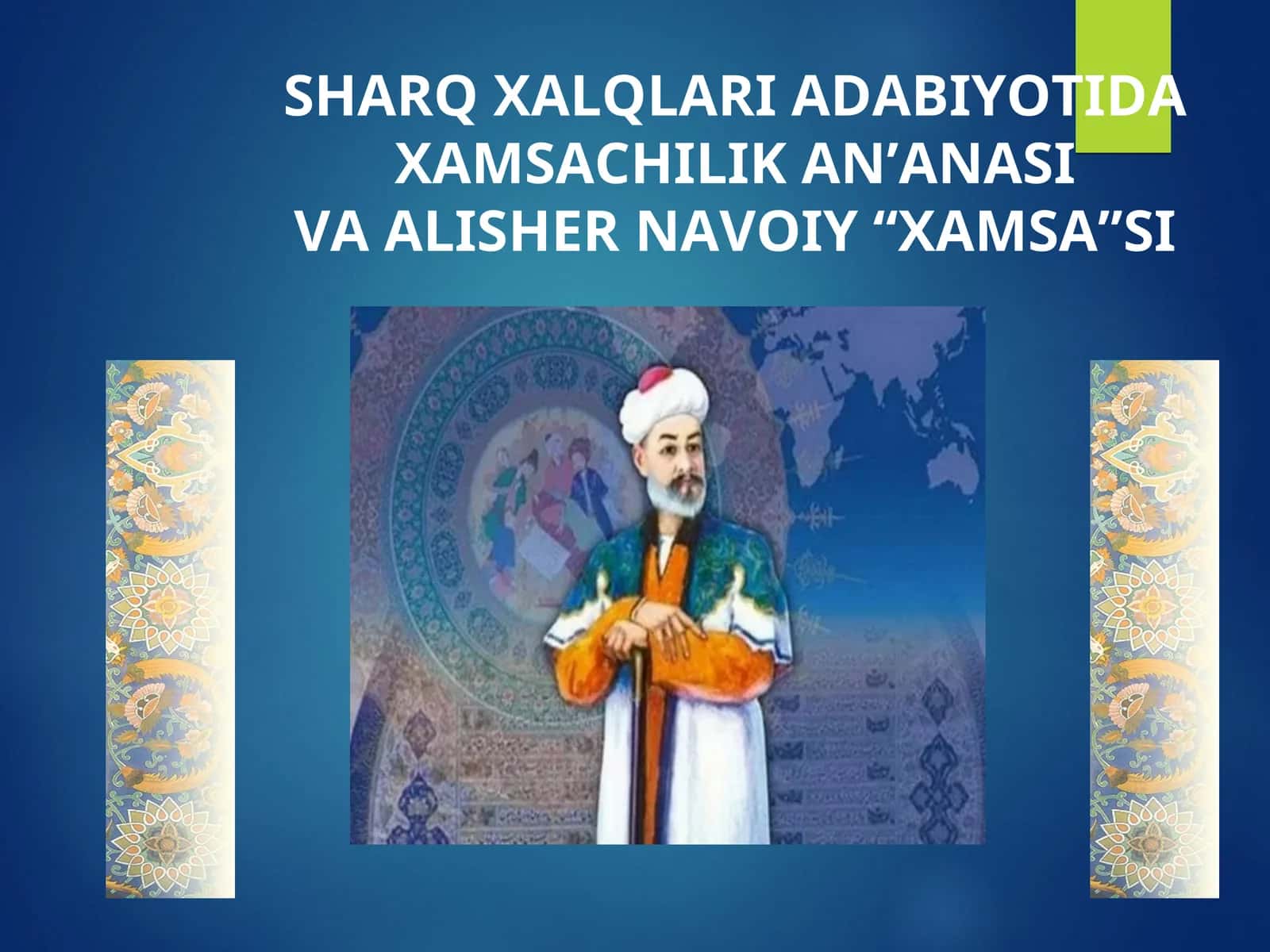 SHARQ XALQLARI ADABIYOTIDA XAMSACHILIK AN’ANASI VA ALISHER NAVOIY “XAMSA”SI